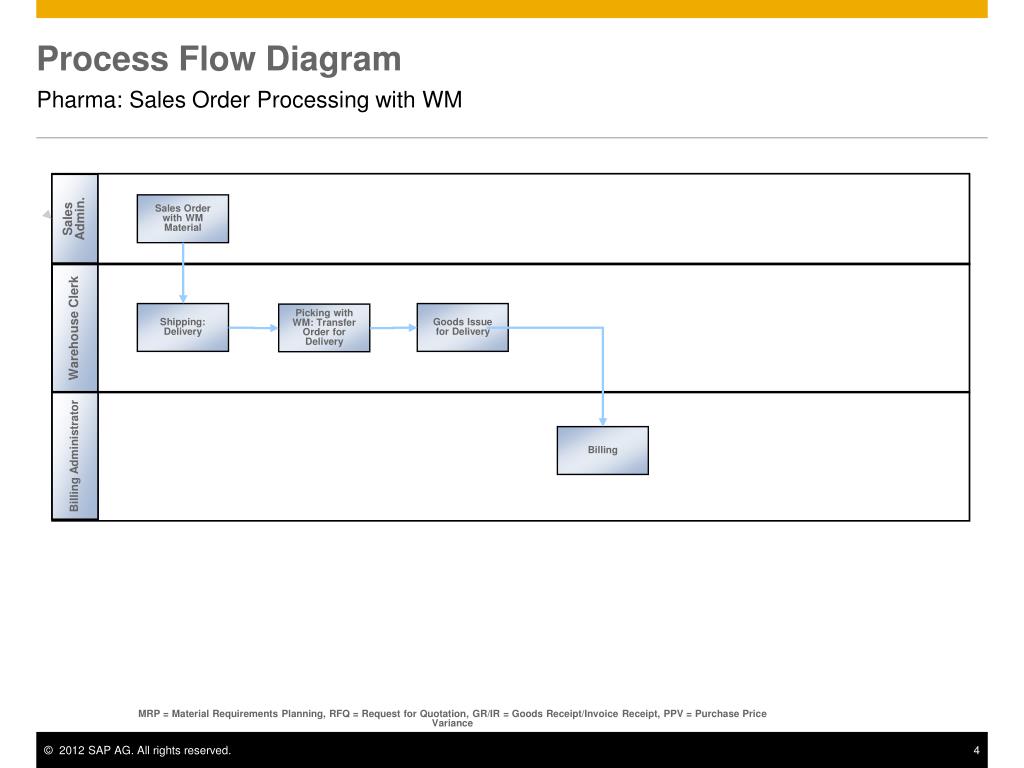 Process Flow Diagram
Pharma: Sales Order Processing with WM

Sales Admin.

Sales Order with WM Material

Warehouse Clerk

Shipping: Delivery

Picking with WM: Transfer Order for Delivery

Goods Issue for Delivery

Billing Administrator

Billing

MRP = Material Requirements Planning, RFQ = Request for Quotation, GR/IR = Goods Receipt/Invoice Receipt, PPV = Purchase Price Variance

© 2012 SAP AG. All rights reserved.

4